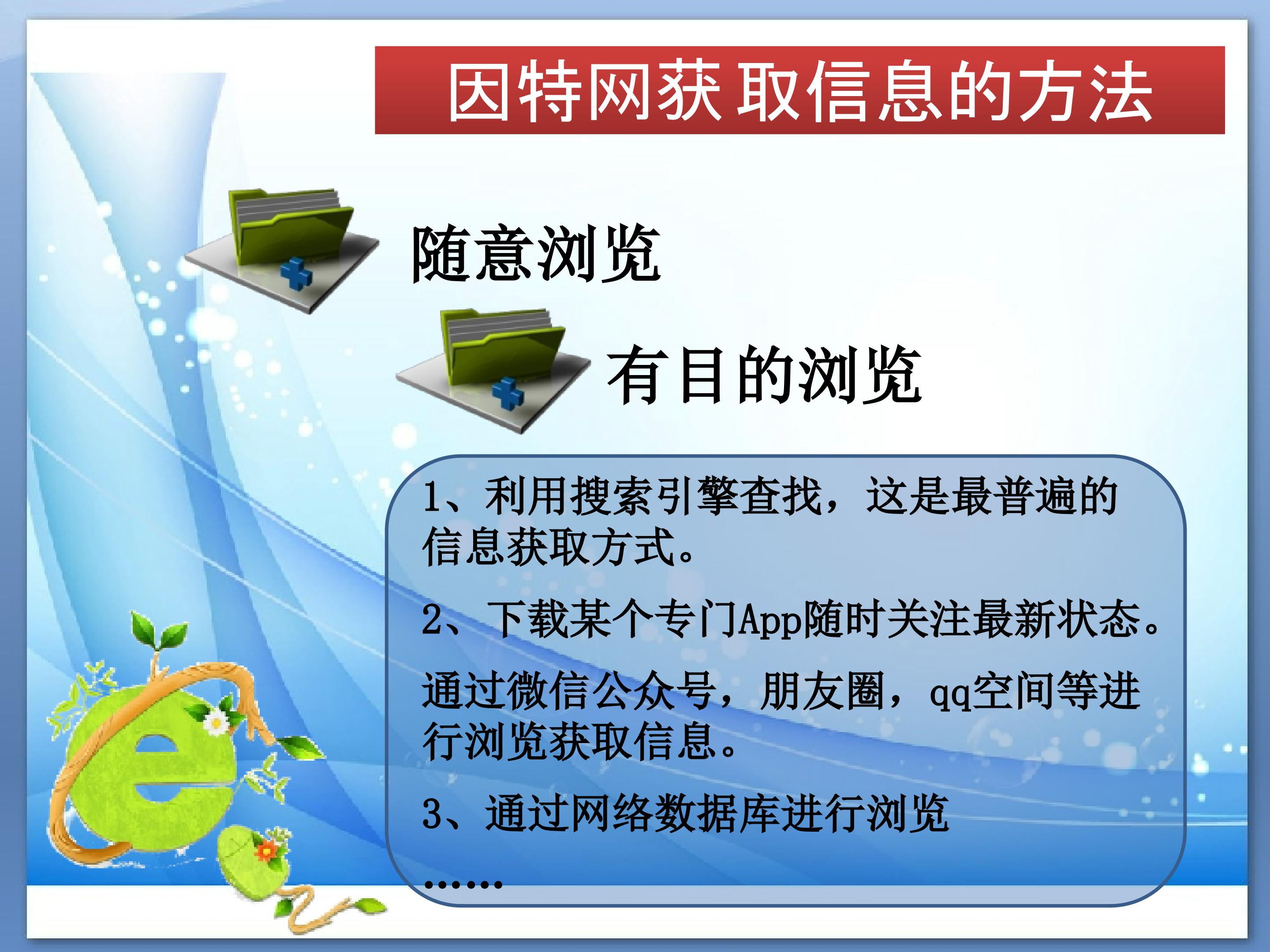 因特网获取信息的方法

随意浏览

有目的浏览

1、利用搜索引擎查找，这是最普遍的信息获取方式。

2、下载某个专门App随时关注最新状态。

通过微信公众号，朋友圈，qq空间等进行浏览获取信息。

3、通过网络数据库进行浏览

……